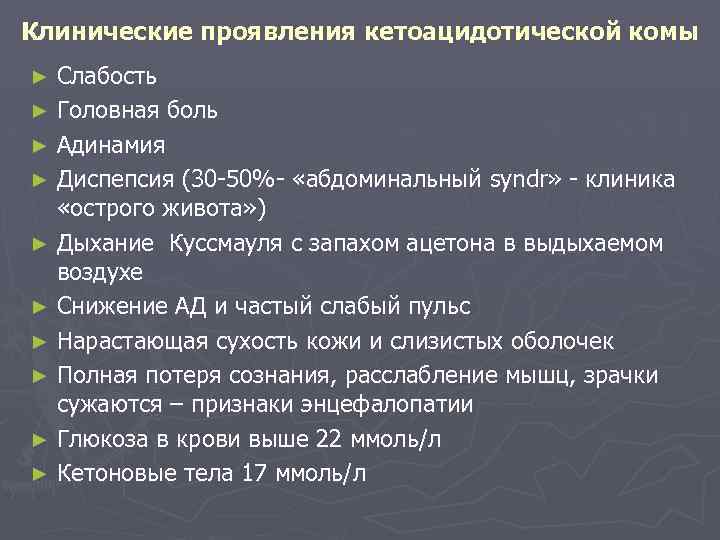 Клинические проявления кетоацидотической комы

► Слабость
► Головная боль
► Адинамия
► Диспепсия (30-50%- «абдоминальный syndr» - клиника «острого живота»)
► Дыхание  Куссмауля с запахом ацетона в выдыхаемом воздухе
► Снижение АД и частый слабый пульс
► Нарастающая сухость кожи и слизистых оболочек
► Полная потеря сознания, расслабление мышц, зрачки сужаются – признаки энцефалопатии
► Глюкоза в крови выше 22 ммоль/л
► Кетоновые тела 17 ммоль/л